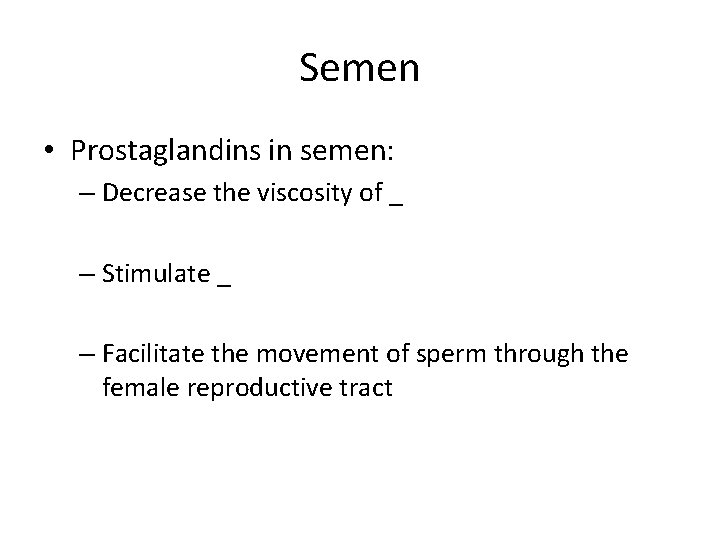 Semen

• Prostaglandins in semen:
– Decrease the viscosity of _

– Stimulate _

– Facilitate the movement of sperm through the female reproductive tract